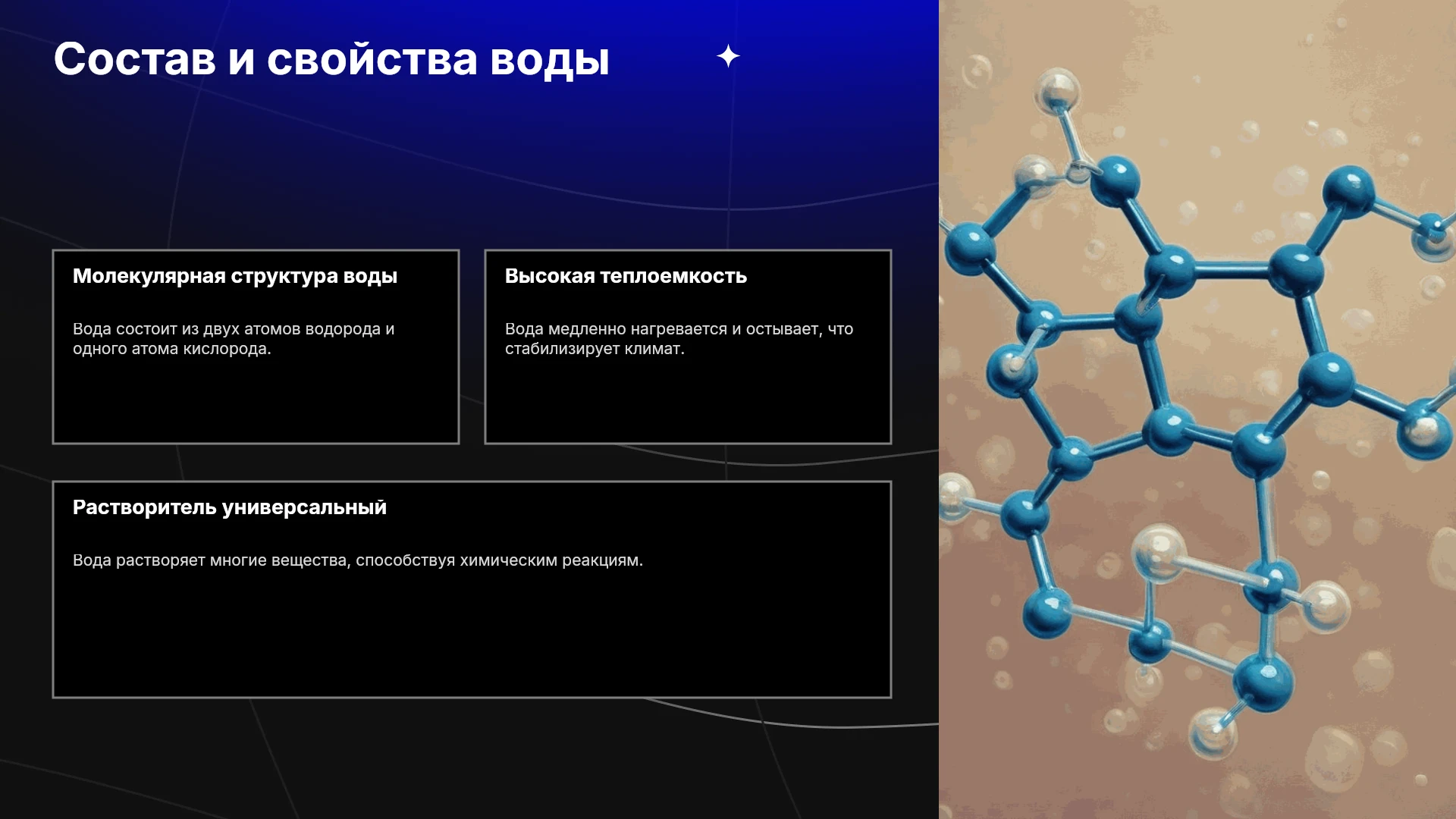 Состав и свойства воды

Молекулярная структура воды

Вода состоит из двух атомов водорода и одного атома кислорода.

Высокая теплоемкость

Вода медленно нагревается и остывает, что стабилизирует климат.

Растворитель универсальный

Вода растворяет многие вещества, способствуя химическим реакциям.